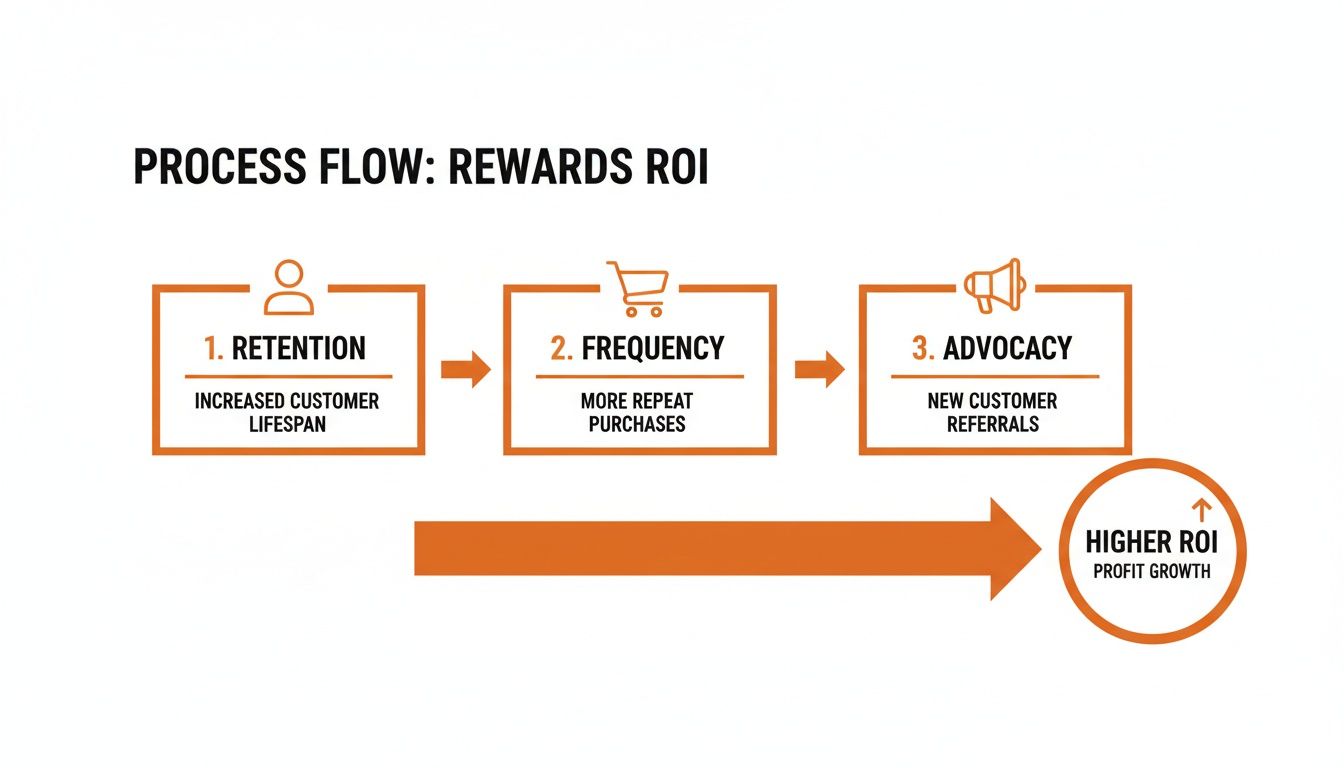 PROCESS FLOW: REWARDS ROI

1. RETENTION
INCREASED CUSTOMER LIFESPAN

2. FREQUENCY
MORE REPEAT PURCHASES

3. ADVOCACY
NEW CUSTOMER REFERRALS

HIGHER ROI
PROFIT GROWTH